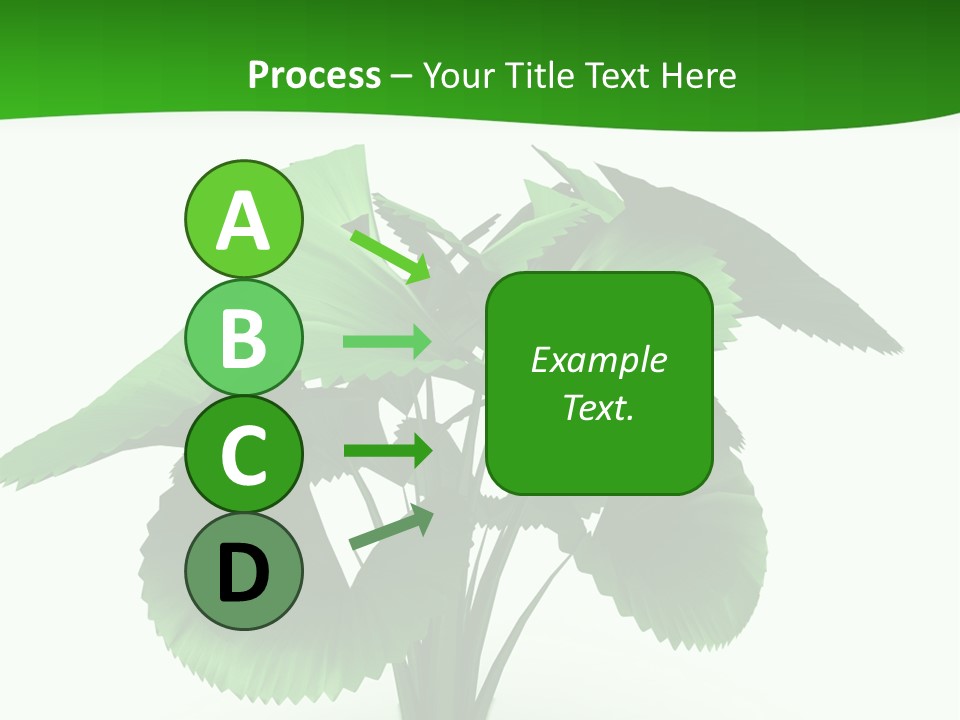 Process – Your Title Text Here

A

B

C

D

Example Text.